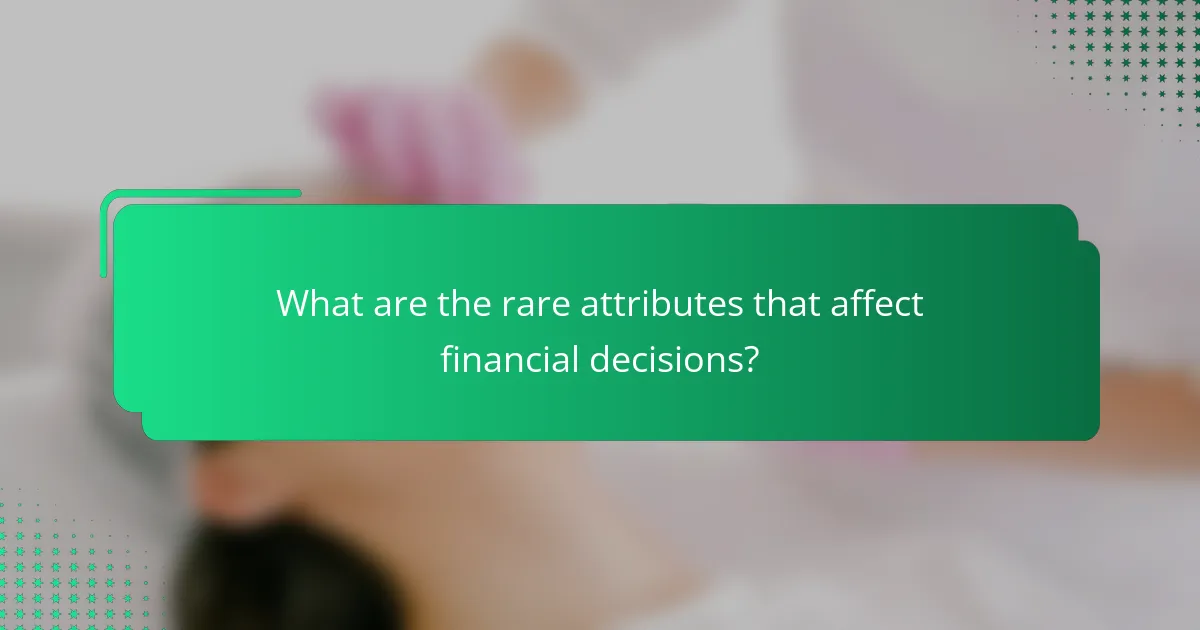 What are the rare attributes that affect financial decisions?